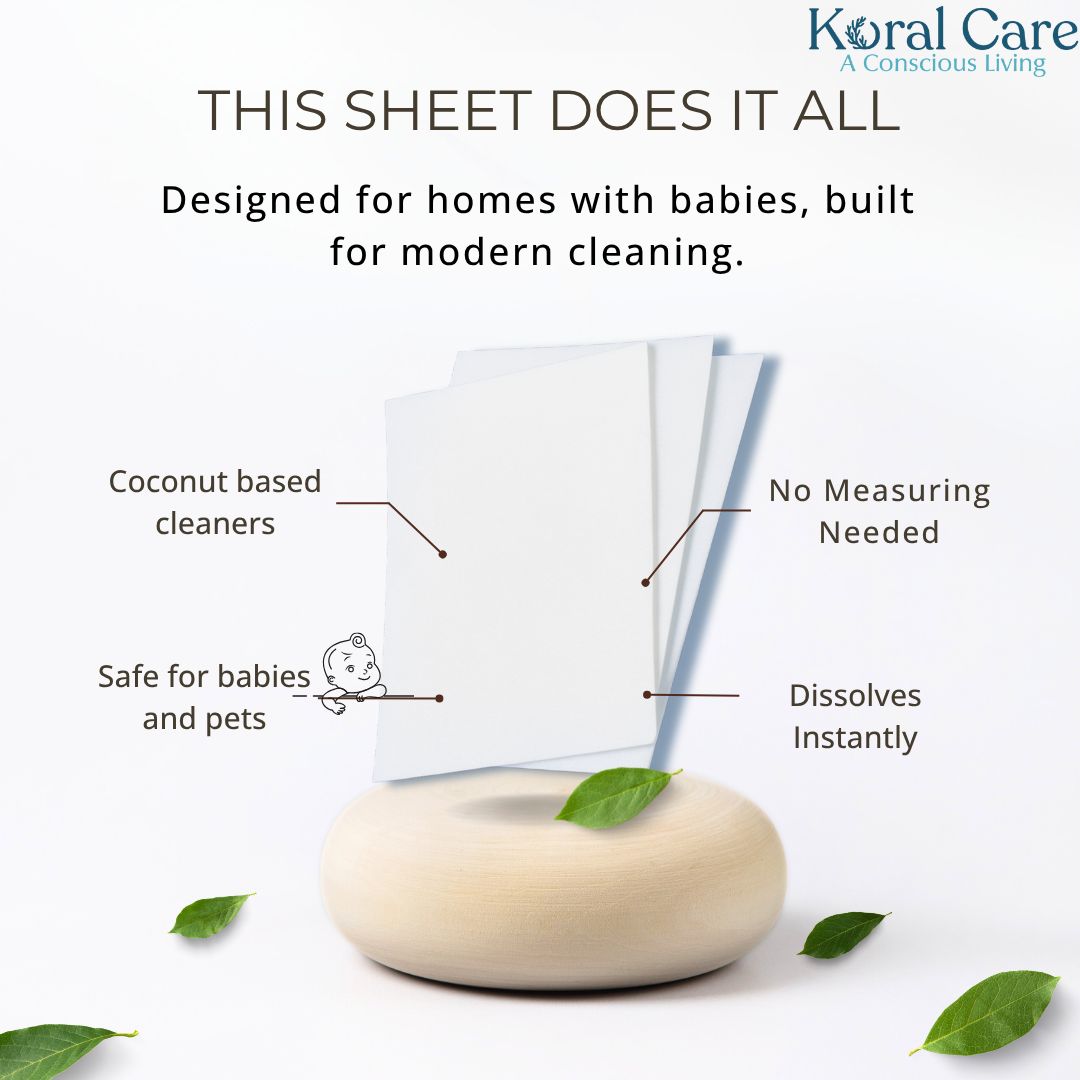 Koral Care
A Conscious Living

THIS SHEET DOES IT ALL

Designed for homes with babies, built for modern cleaning.

Coconut based cleaners

No Measuring Needed

Safe for babies and pets

Dissolves Instantly